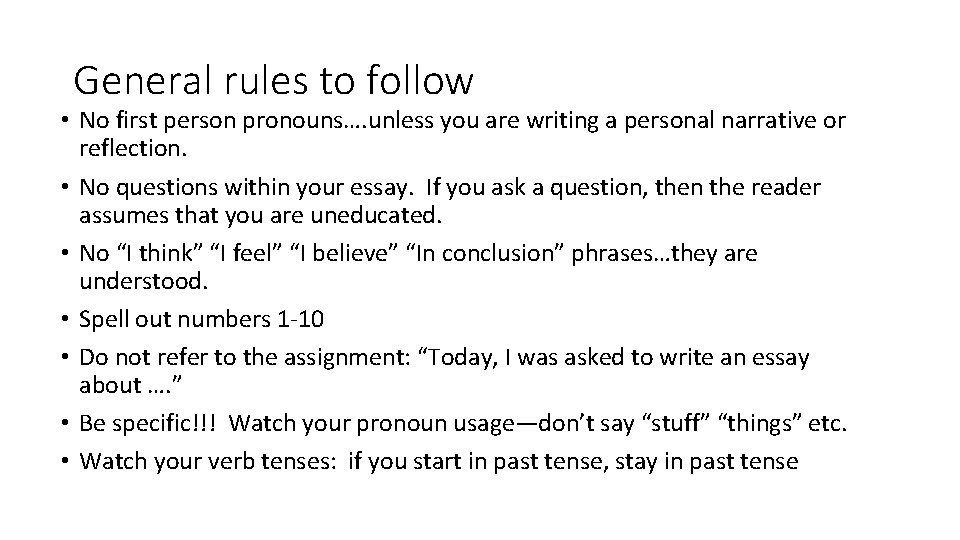 General rules to follow

• No first person pronouns….unless you are writing a personal narrative or reflection.
• No questions within your essay. If you ask a question, then the reader assumes that you are uneducated.
• No “I think” “I feel” “I believe” “In conclusion” phrases…they are understood.
• Spell out numbers 1-10
• Do not refer to the assignment: “Today, I was asked to write an essay about ….”
• Be specific!!! Watch your pronoun usage—don’t say “stuff” “things” etc.
• Watch your verb tenses: if you start in past tense, stay in past tense